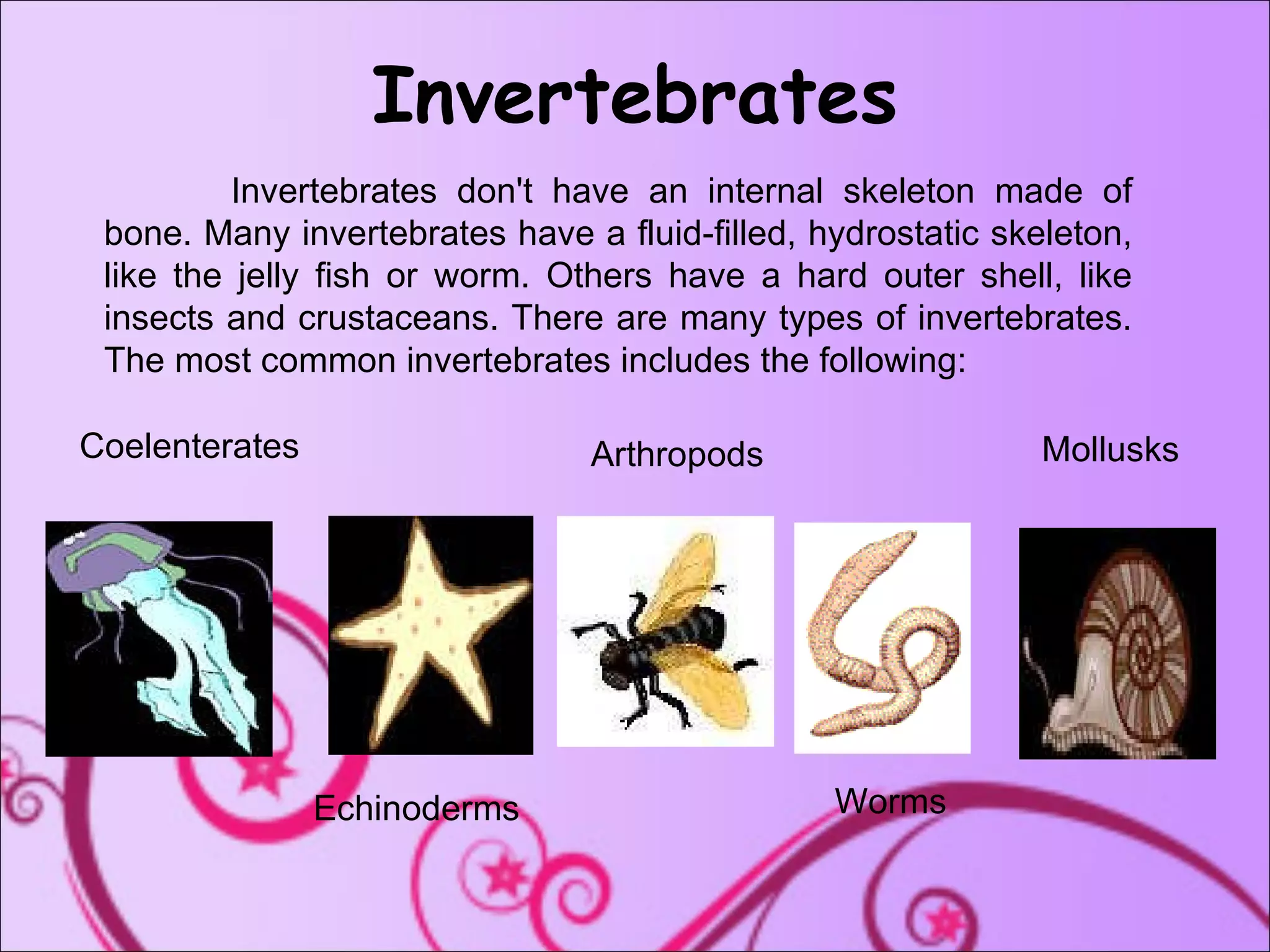 Invertebrates

Invertebrates don't have an internal skeleton made of bone. Many invertebrates have a fluid-filled, hydrostatic skeleton, like the jelly fish or worm. Others have a hard outer shell, like insects and crustaceans. There are many types of invertebrates. The most common invertebrates includes the following:

Coelenterates

Arthropods

Mollusks

Echinoderms

Worms